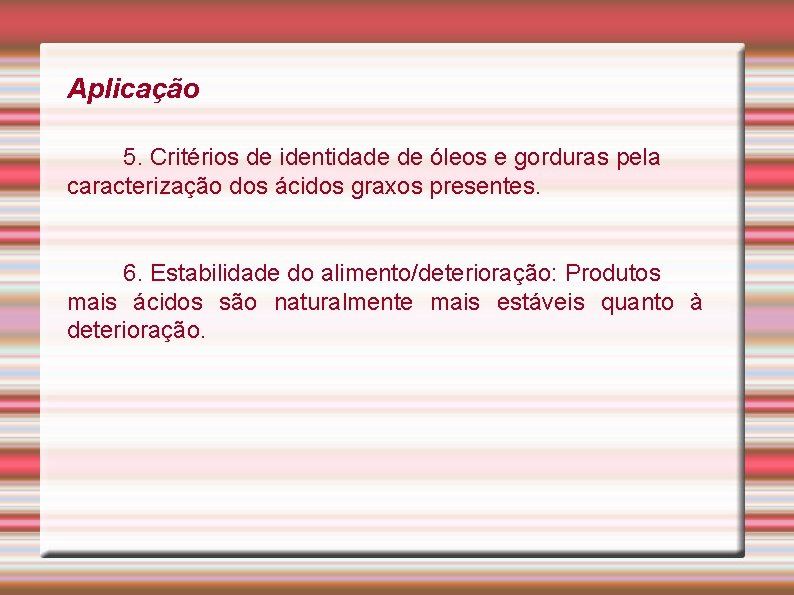 Aplicação

5. Critérios de identidade de óleos e gorduras pela caracterização dos ácidos graxos presentes.

6. Estabilidade do alimento/deterioração: Produtos mais ácidos são naturalmente mais estáveis quanto à deterioração.